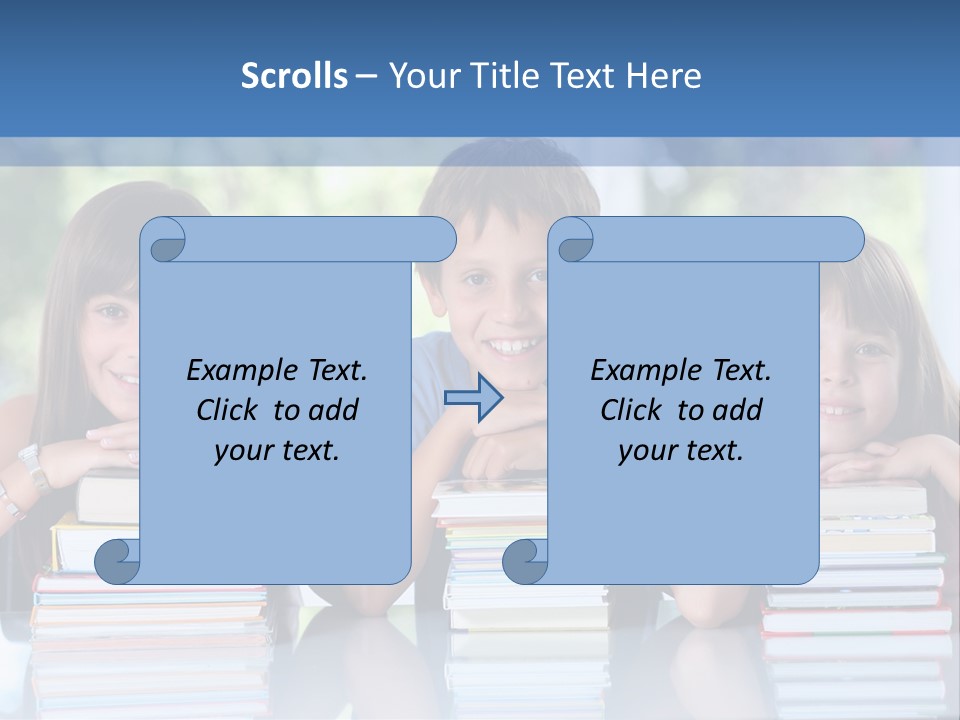 Scrolls – Your Title Text Here

Example Text. Click to add your text.

Example Text. Click to add your text.